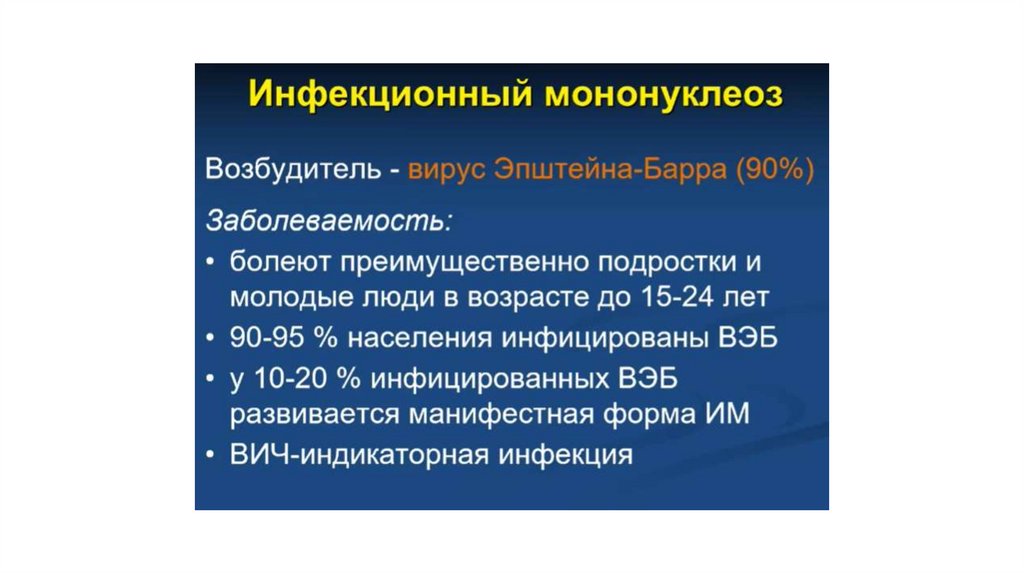 Инфекционный мононуклеоз

Возбудитель - вирус Эпштейна-Барра (90%)

Заболеваемость:

• болеют преимущественно подростки и молодые люди в возрасте до 15-24 лет
• 90-95 % населения инфицированы ВЭБ
• у 10-20 % инфицированных ВЭБ развивается манифестная форма ИМ
• ВИЧ-индикаторная инфекция